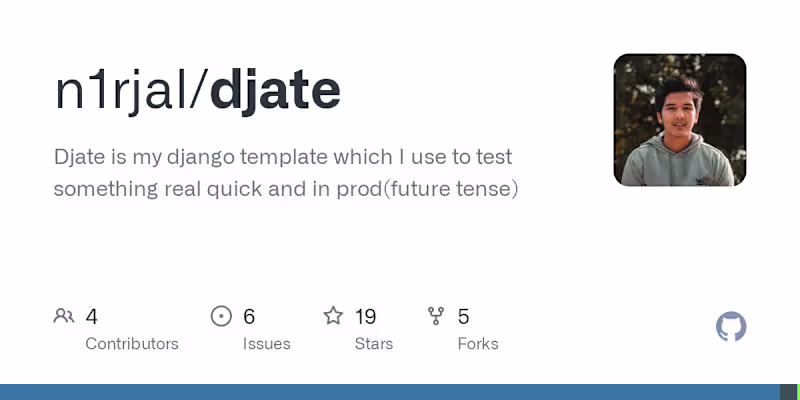 n1rjal/djate

Djate is my django template which I use to test something real quick and in prod(future tense)

4
Contributors

6
Issues

19
Stars

5
Forks